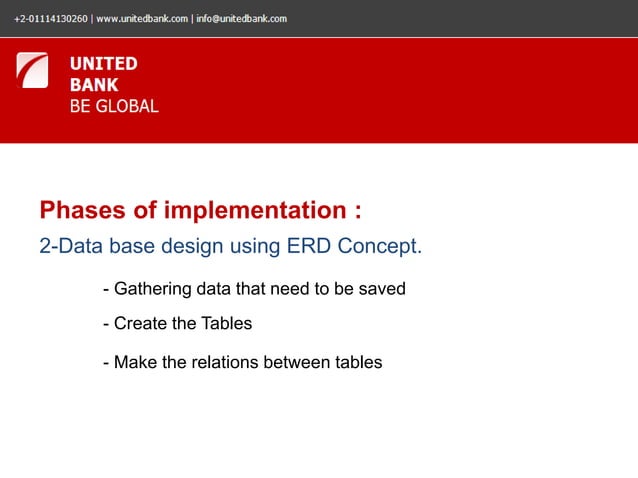 +2-01114130260 | www.unitedbank.com | info@unitedbank.com

UNITED
BANK
BE GLOBAL

Phases of implementation :

2-Data base design using ERD Concept.

- Gathering data that need to be saved

- Create the Tables

- Make the relations between tables